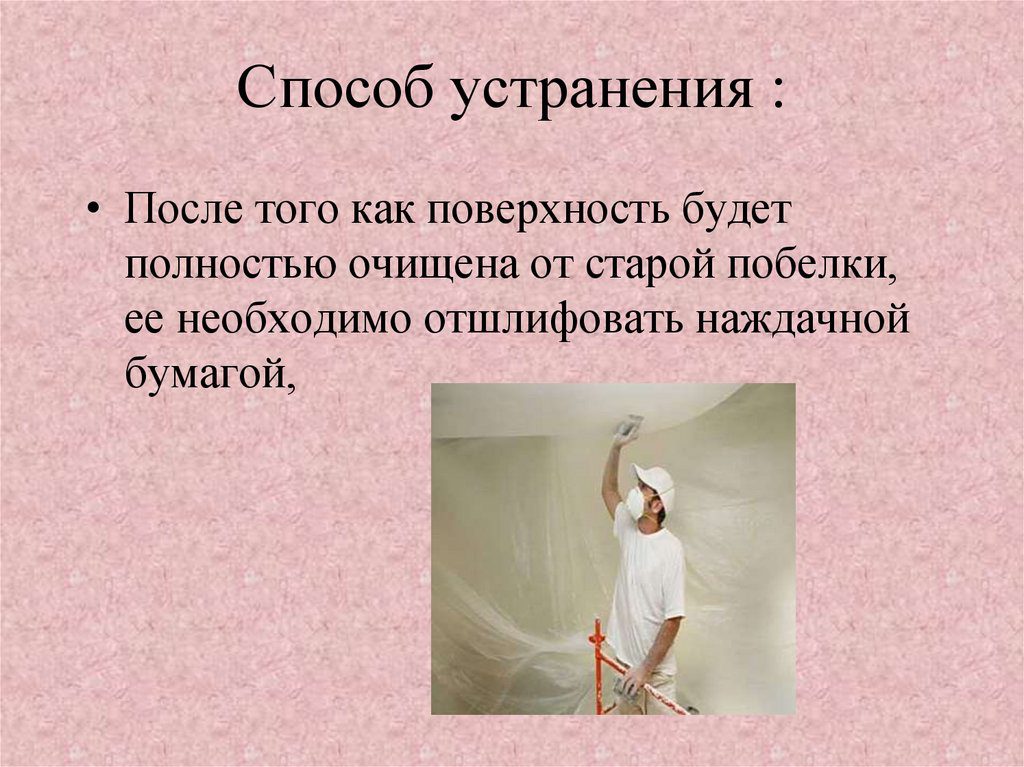 Способ устранения :

• После того как поверхность будет полностью очищена от старой побелки, ее необходимо отшлифовать наждачной бумагой,